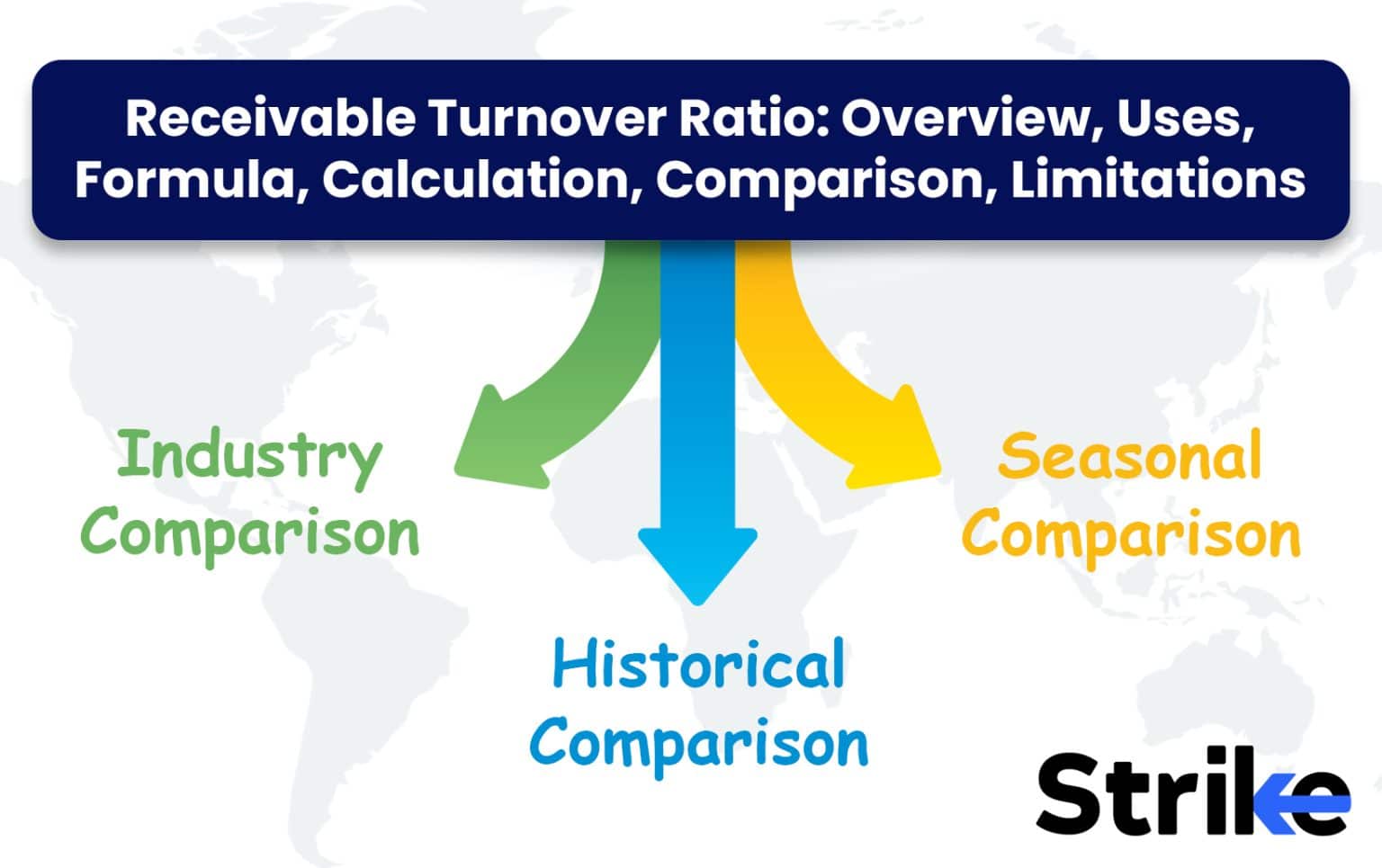 Receivable Turnover Ratio: Overview, Uses, Formula, Calculation, Comparison, Limitations

Industry Comparison

Historical Comparison

Seasonal Comparison

Strike